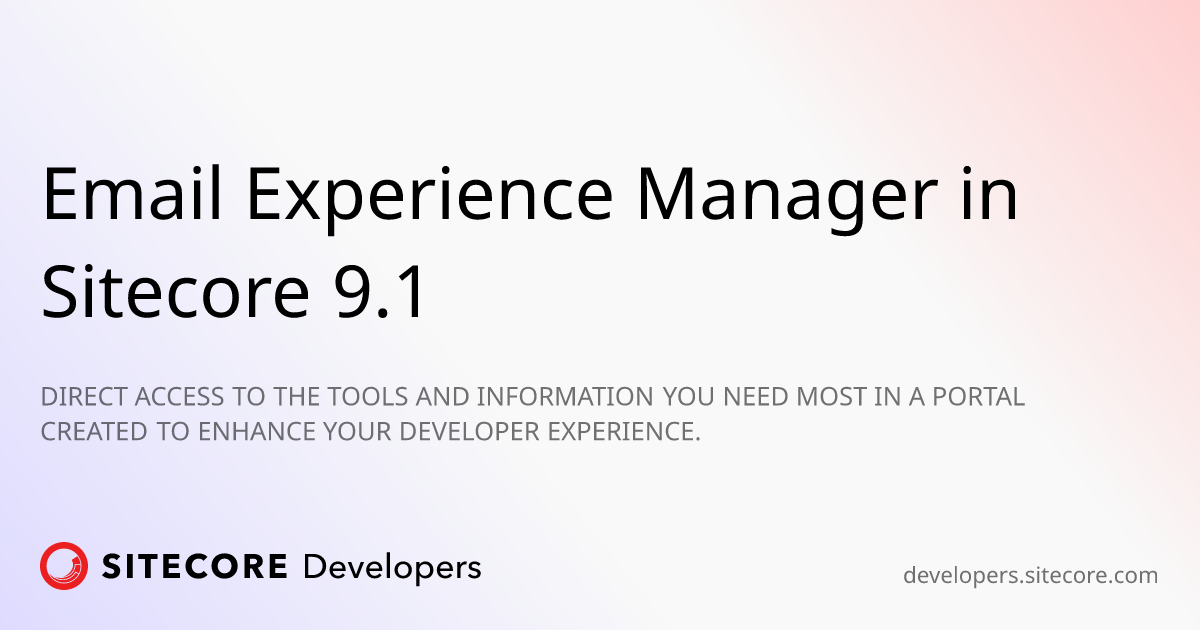 Email Experience Manager in Sitecore 9.1

DIRECT ACCESS TO THE TOOLS AND INFORMATION YOU NEED MOST IN A PORTAL CREATED TO ENHANCE YOUR DEVELOPER EXPERIENCE.

SITECORE Developers

developers.sitecore.com